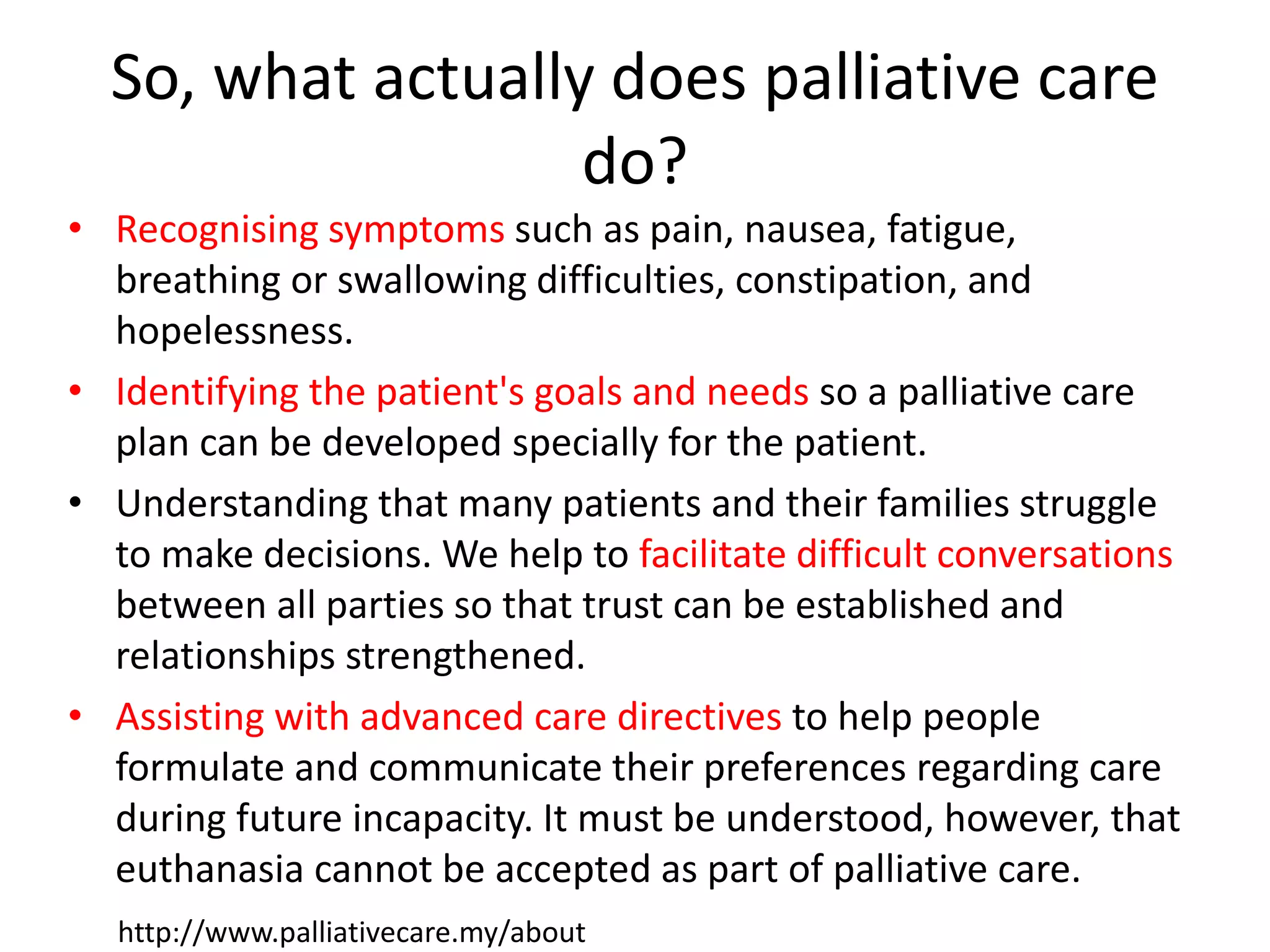 So, what actually does palliative care do?

• Recognising symptoms such as pain, nausea, fatigue, breathing or swallowing difficulties, constipation, and hopelessness.

• Identifying the patient's goals and needs so a palliative care plan can be developed specially for the patient.

• Understanding that many patients and their families struggle to make decisions. We help to facilitate difficult conversations between all parties so that trust can be established and relationships strengthened.

• Assisting with advanced care directives to help people formulate and communicate their preferences regarding care during future incapacity. It must be understood, however, that euthanasia cannot be accepted as part of palliative care.

http://www.palliativecare.my/about